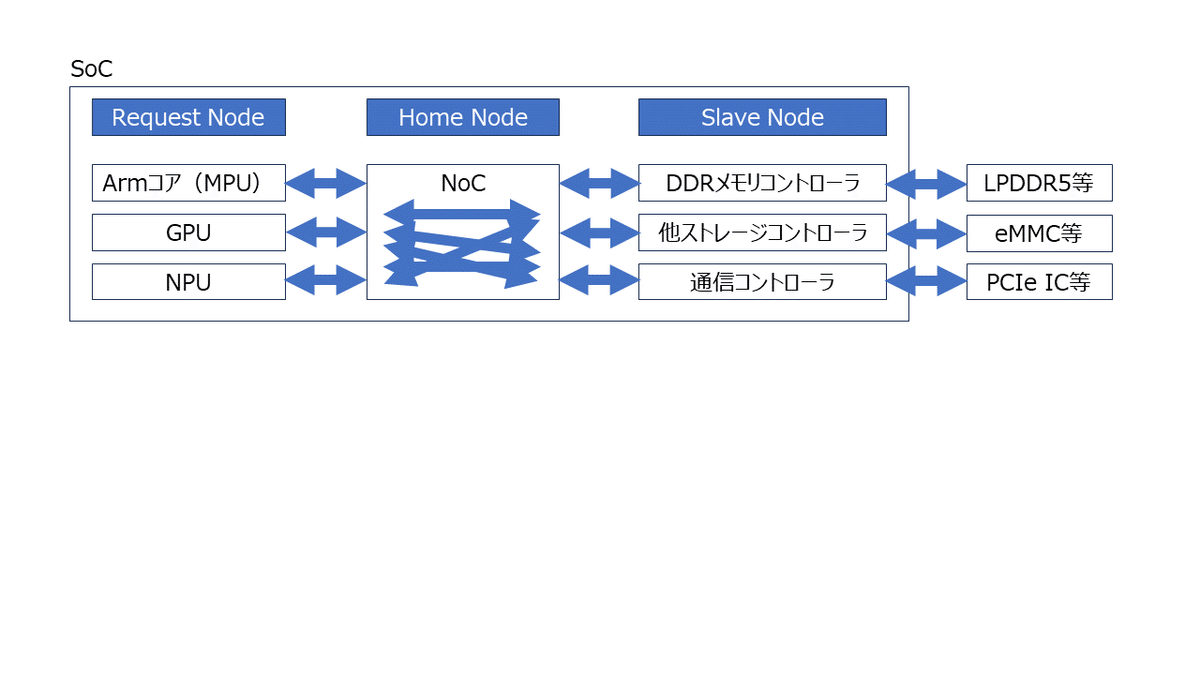 SoC

Request Node

Home Node

Slave Node

Armコア（MPU）

GPU

NPU

NoC

DDRメモリコントローラ

他ストレージコントローラ

通信コントローラ

LPDDR5等

eMMC等

PCIe IC等